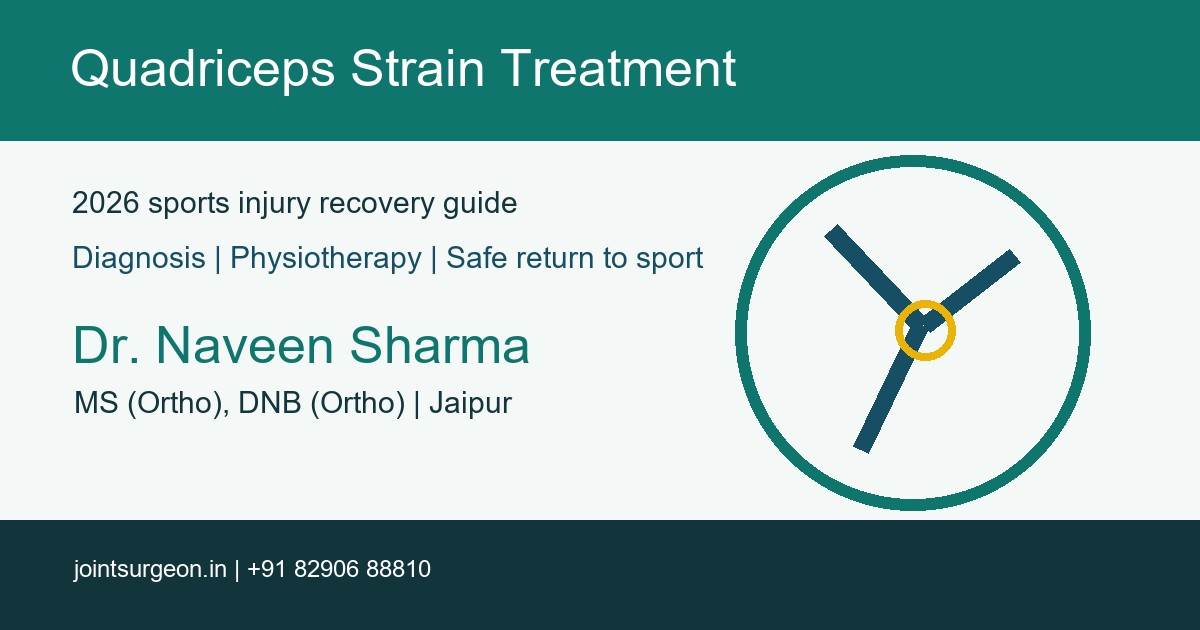 Quadriceps Strain Treatment

2026 sports injury recovery guide

Diagnosis | Physiotherapy | Safe return to sport

Dr. Naveen Sharma

MS (Ortho), DNB (Ortho) | Jaipur

jointsurgeon.in | +91 82906 88810